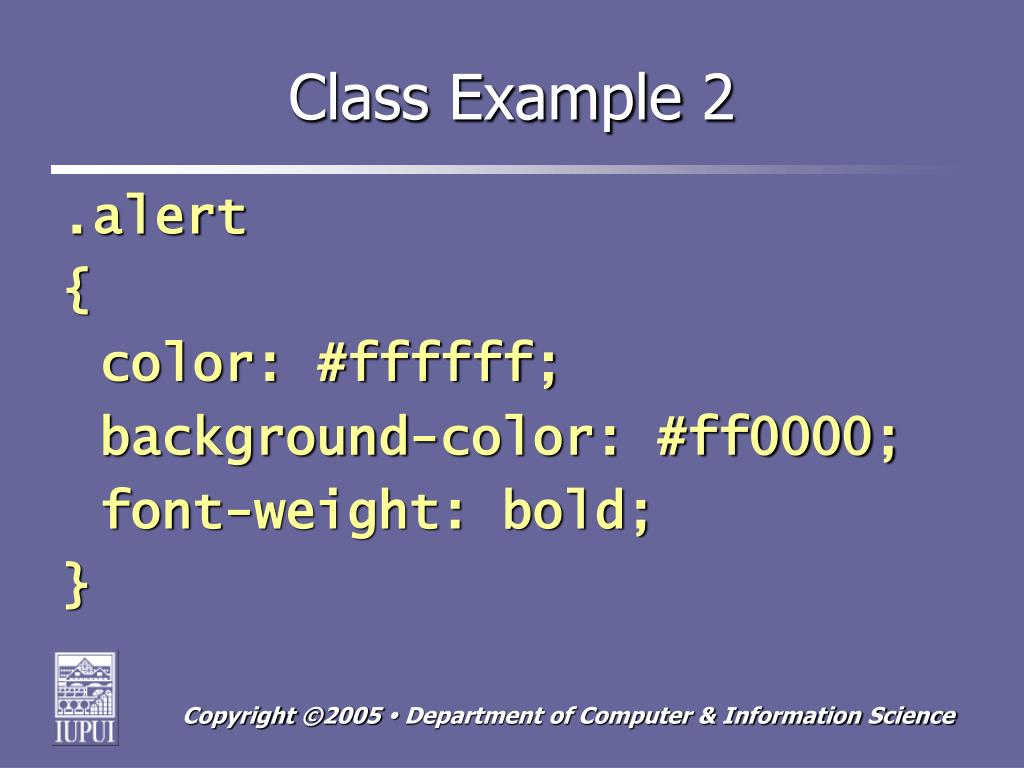 Class Example 2

.alert
{
 color: #ffffff;
 background-color: #ff0000;
 font-weight: bold;
}

IUPUI

Copyright ©2005 • Department of Computer & Information Science